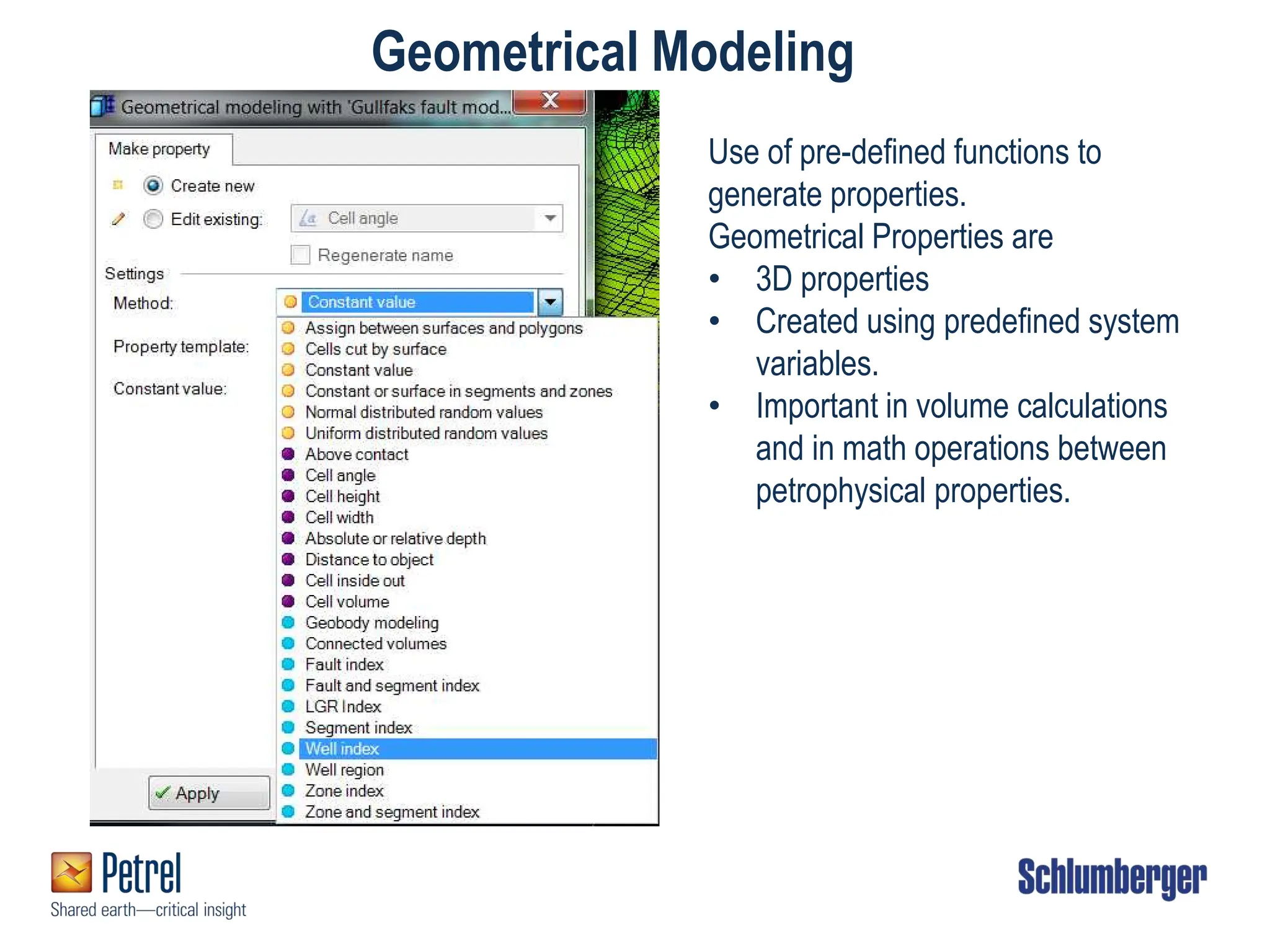 Geometrical Modeling

Geometrical modeling with 'Gullfaks fault mod...

Make property

Create new

Edit existing: Cell angle

Regenerate name

Settings

Method: Constant value

Property template:

Constant value:

Assign between surfaces and polygons
Cells cut by surface
Constant value
Constant or surface in segments and zones
Normal distributed random values
Uniform distributed random values
Above contact
Cell angle
Cell height
Cell width
Absolute or relative depth
Distance to object
Cell inside out
Cell volume
Geobody modeling
Connected volumes
Fault index
Fault and segment index
LGR Index
Segment index
Well index
Well region
Zone index
Zone and segment index

Apply

Use of pre-defined functions to generate properties.
Geometrical Properties are
• 3D properties
• Created using predefined system variables.
• Important in volume calculations and in math operations between petrophysical properties.

Petrel
Shared earth—critical insight

Schlumberger